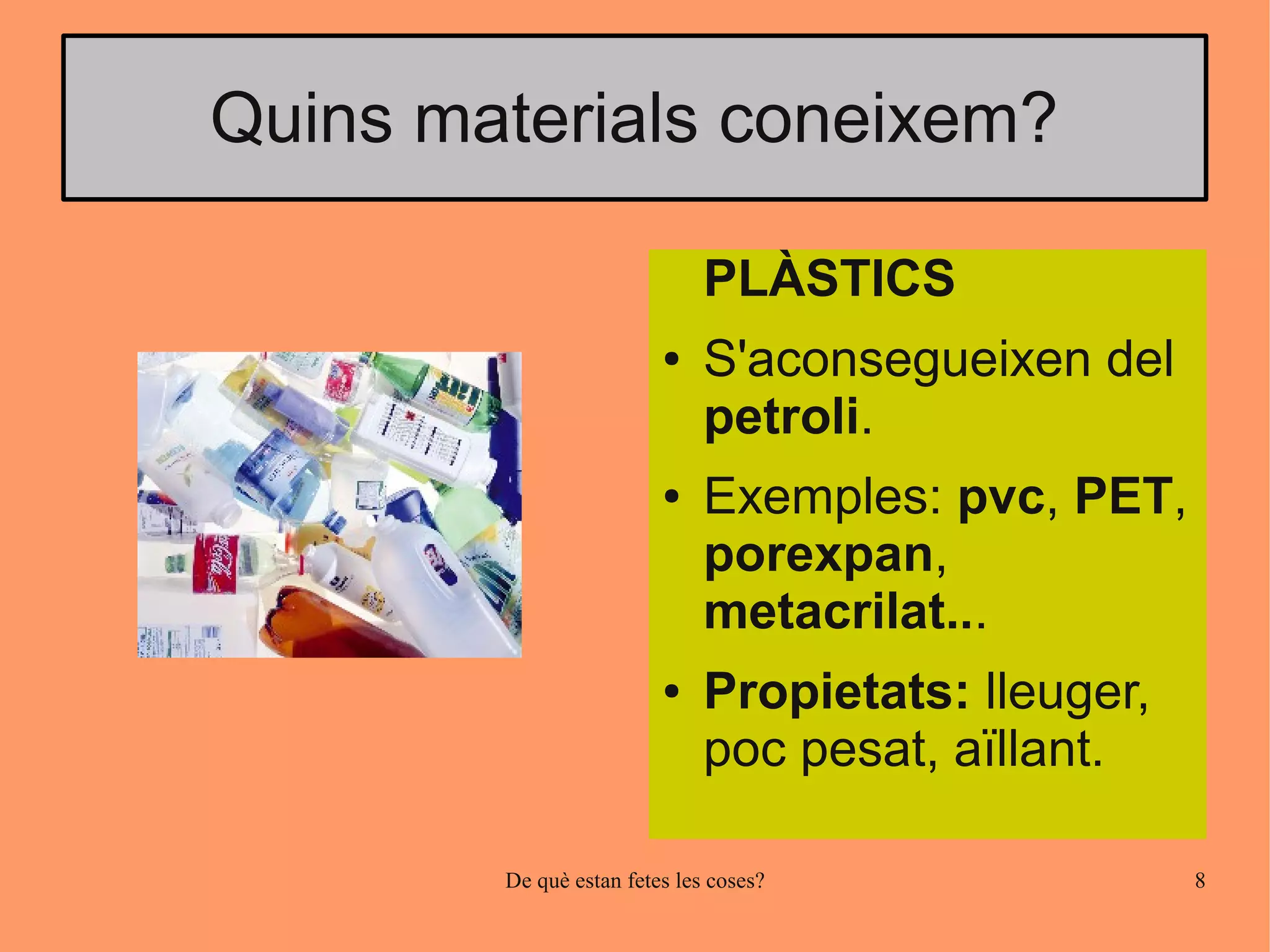 Quins materials coneixem?

PLÀSTICS

• S'aconsegueixen del petroli.
• Exemples: pvc, PET, porexpan, metacrilat...
• Propietats: lleuger, poc pesat, aïllant.

De què estan fetes les coses?

8